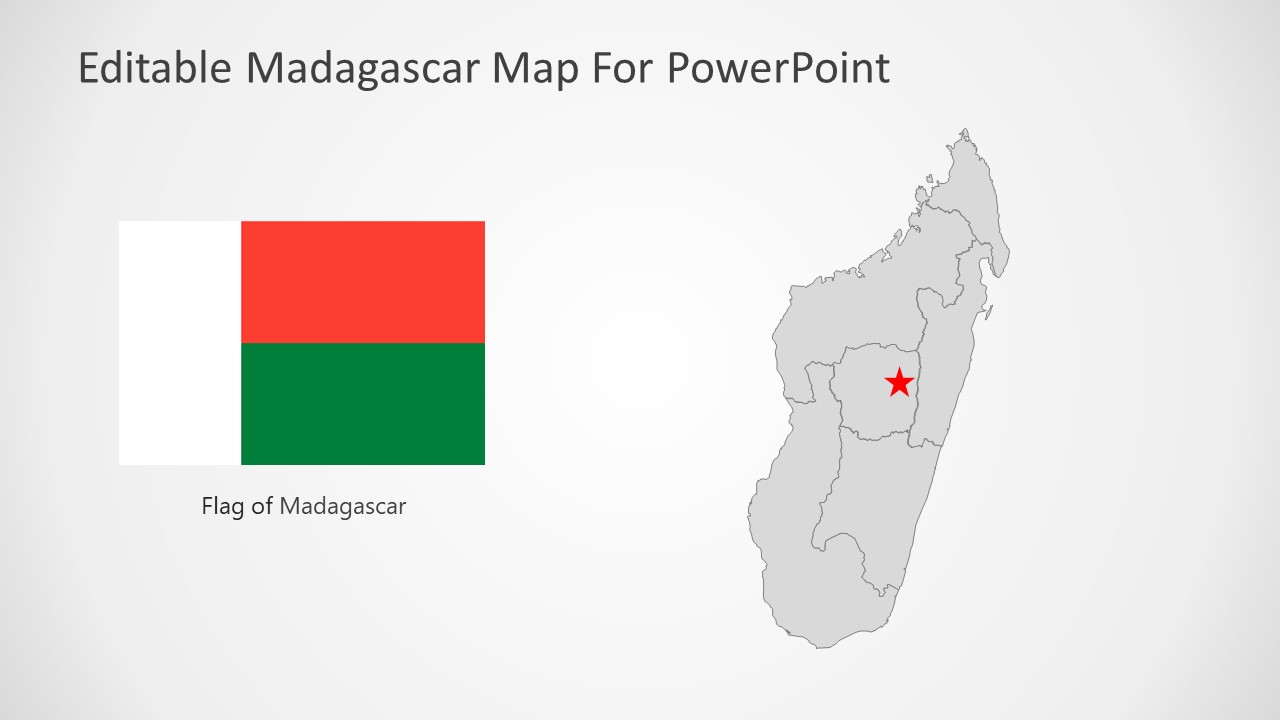 Editable Madagascar Map For PowerPoint

Flag of Madagascar